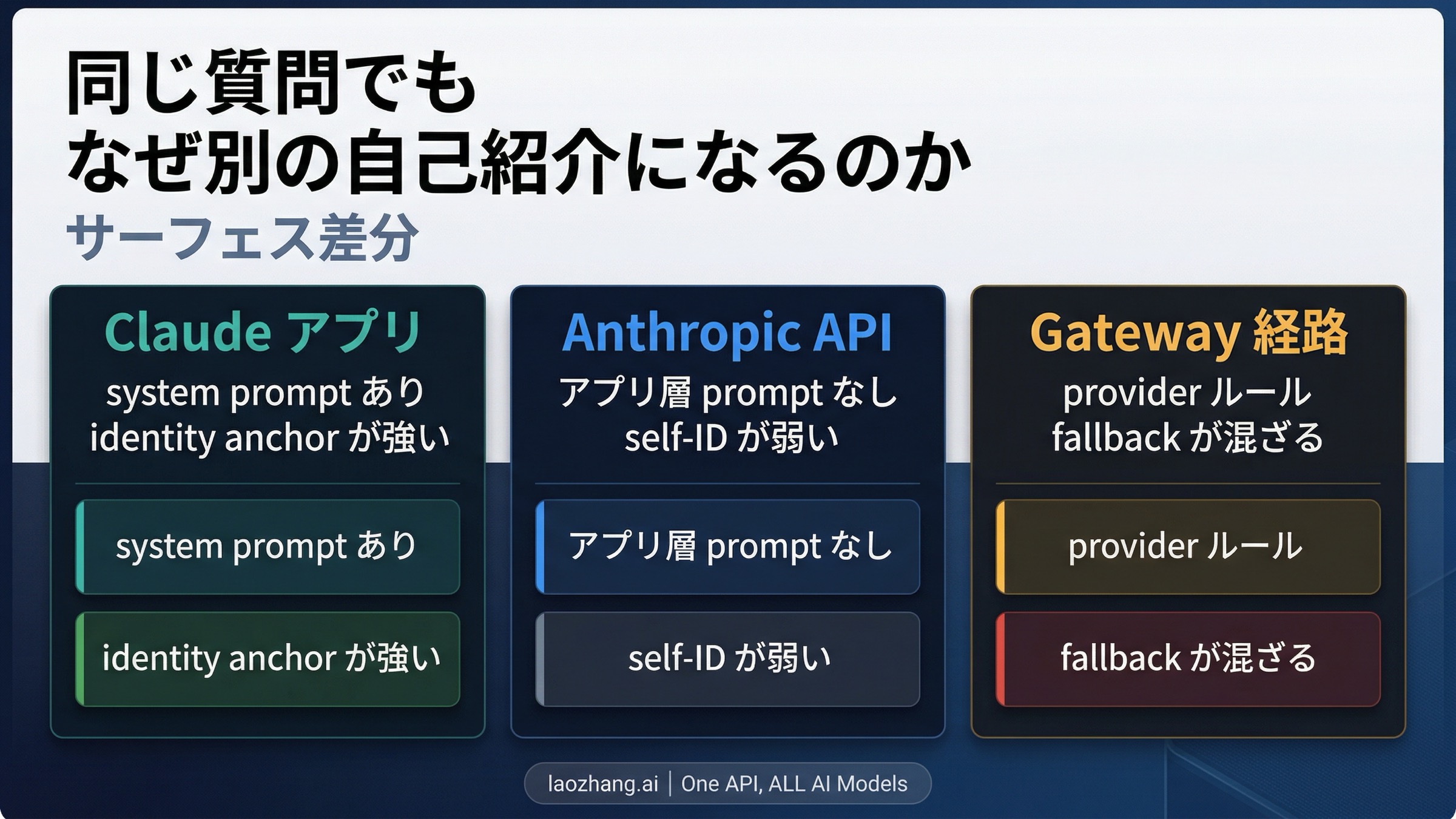 同じ質問でも
なぜ別の自己紹介になるのか

サーフェス差分

Claude アプリ

system prompt あり
identity anchor が強い

system prompt あり

identity anchor が強い

Anthropic API

アプリ層 prompt なし
self-ID が弱い

アプリ層 prompt なし

self-ID が弱い

Gateway 経路

provider ルール
fallback が混ざる

provider ルール

fallback が混ざる

laozhang.ai | One API, ALL AI Models